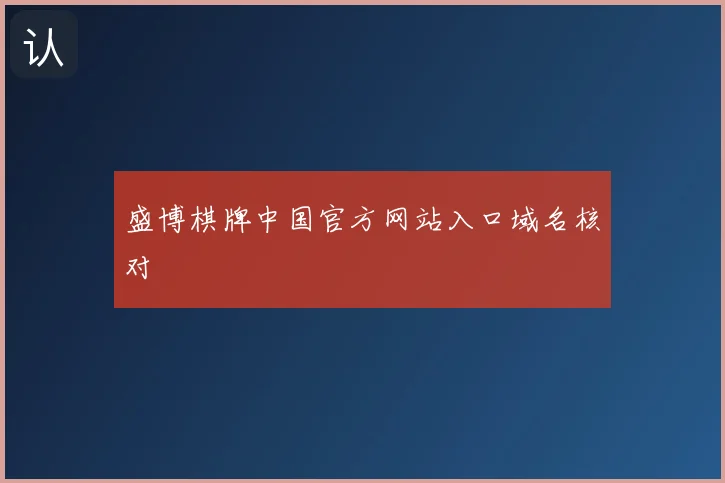 认

盛博棋牌中国官方网站入口域名核对